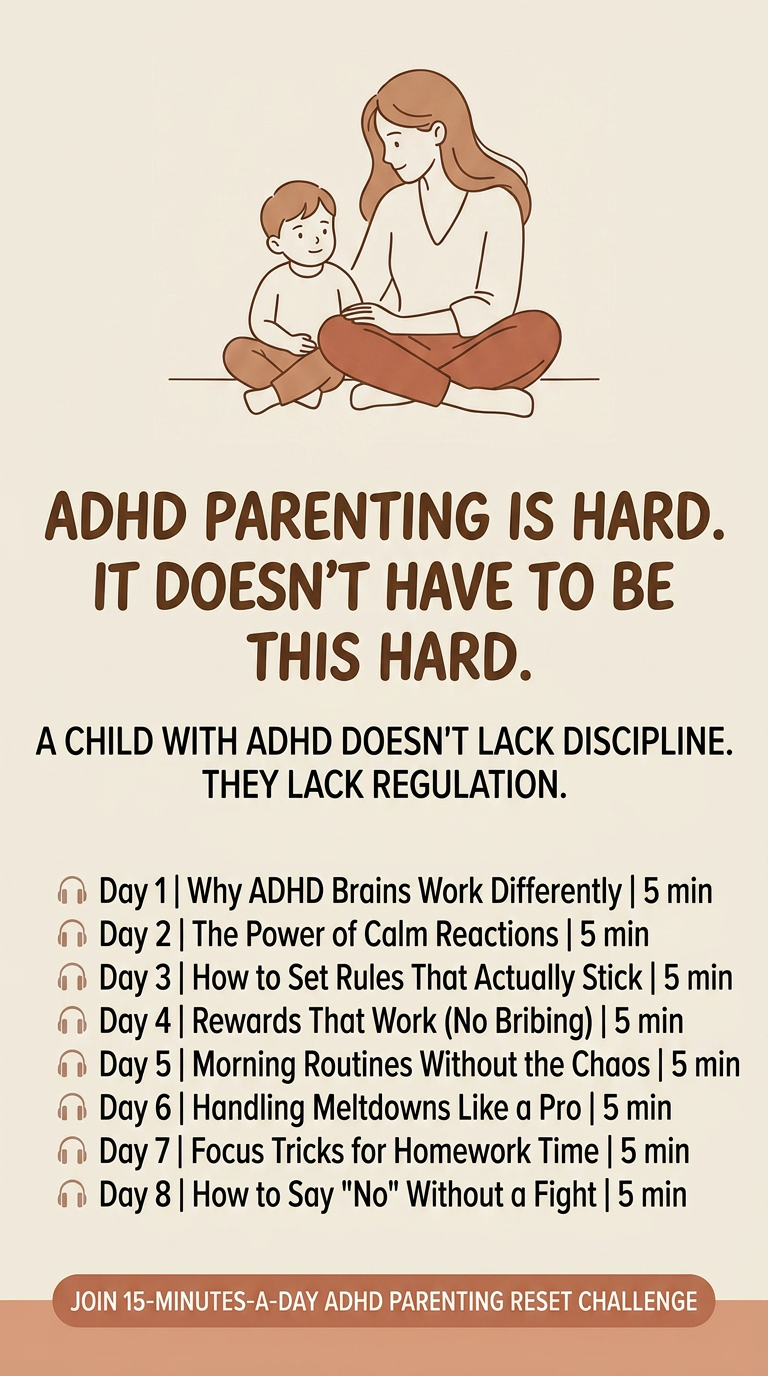 ADHD PARENTING IS HARD. IT DOESN'T HAVE TO BE THIS HARD.

A CHILD WITH ADHD DOESN'T LACK DISCIPLINE. THEY LACK REGULATION.

🎧 Day 1 | Why ADHD Brains Work Differently | 5 min
🎧 Day 2 | The Power of Calm Reactions | 5 min
🎧 Day 3 | How to Set Rules That Actually Stick | 5 min
🎧 Day 4 | Rewards That Work (No Bribing) | 5 min
🎧 Day 5 | Morning Routines Without the Chaos | 5 min
🎧 Day 6 | Handling Meltdowns Like a Pro | 5 min
🎧 Day 7 | Focus Tricks for Homework Time | 5 min
🎧 Day 8 | How to Say "No" Without a Fight | 5 min

JOIN 15-MINUTES-A-DAY ADHD PARENTING RESET CHALLENGE